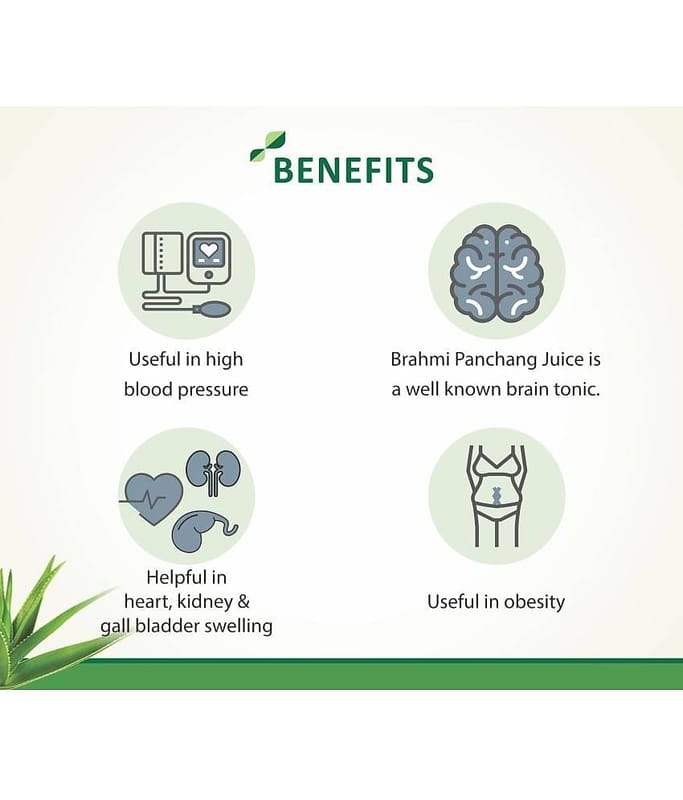 BENEFITS

Useful in high blood pressure

Brahmi Panchang Juice is a well known brain tonic.

Helpful in heart, kidney & gall bladder swelling

Useful in obesity